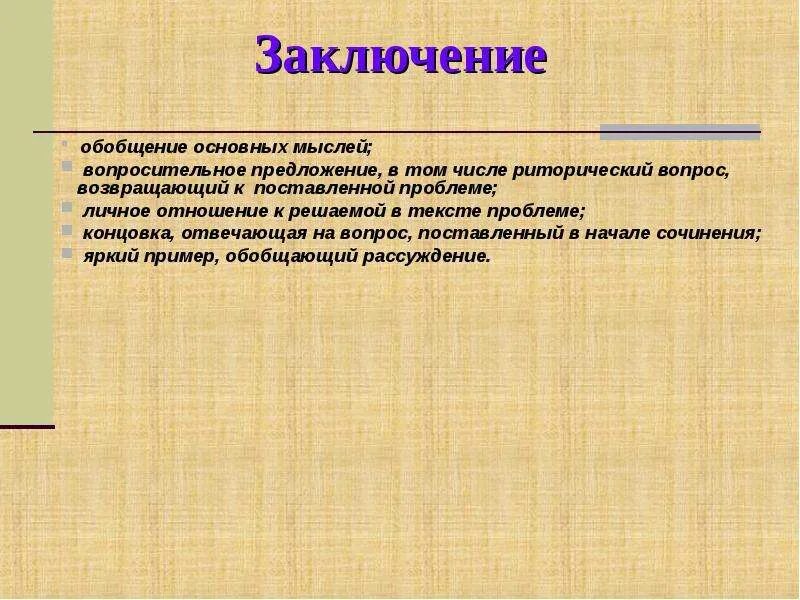 Заключение

- обобщение основных мыслей;
- вопросительное предложение, в том числе риторический вопрос, возвращающий к поставленной проблеме;
- личное отношение к решаемой в тексте проблеме;
- концовка, отвечающая на вопрос, поставленный в начале сочинения;
- яркий пример, обобщающий рассуждение.